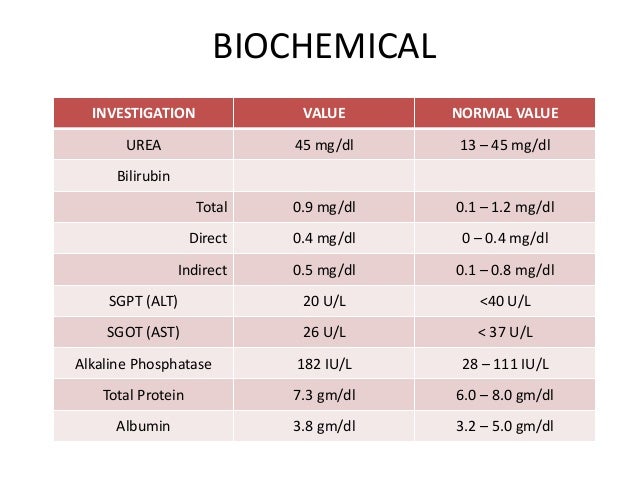 BIOCHEMICAL

| INVESTIGATION | VALUE | NORMAL VALUE |
|---|---|---|
| UREA | 45 mg/dl | 13 – 45 mg/dl |
| Bilirubin | | |
| Total | 0.9 mg/dl | 0.1 – 1.2 mg/dl |
| Direct | 0.4 mg/dl | 0 – 0.4 mg/dl |
| Indirect | 0.5 mg/dl | 0.1 – 0.8 mg/dl |
| SGPT (ALT) | 20 U/L | <40 U/L |
| SGOT (AST) | 26 U/L | < 37 U/L |
| Alkaline Phosphatase | 182 IU/L | 28 – 111 IU/L |
| Total Protein | 7.3 gm/dl | 6.0 – 8.0 gm/dl |
| Albumin | 3.8 gm/dl | 3.2 – 5.0 gm/dl |